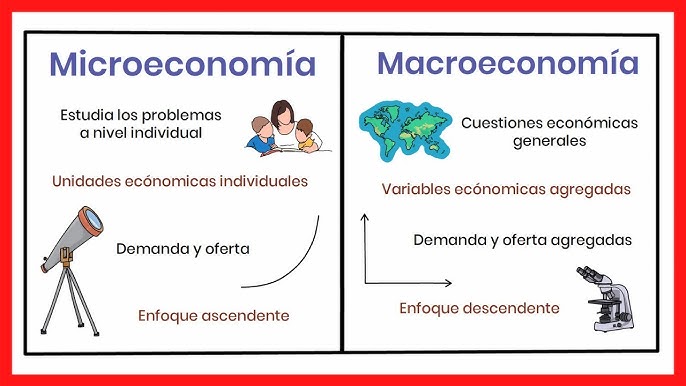 Microeconomía

Estudia los problemas a nivel individual

Unidades ecónomicas individuales

Demanda y oferta

Enfoque ascendente

Macroeconomía

Cuestiones económicas generales

Variables ecónomicas agregadas

Demanda y oferta agregadas

Enfoque descendente